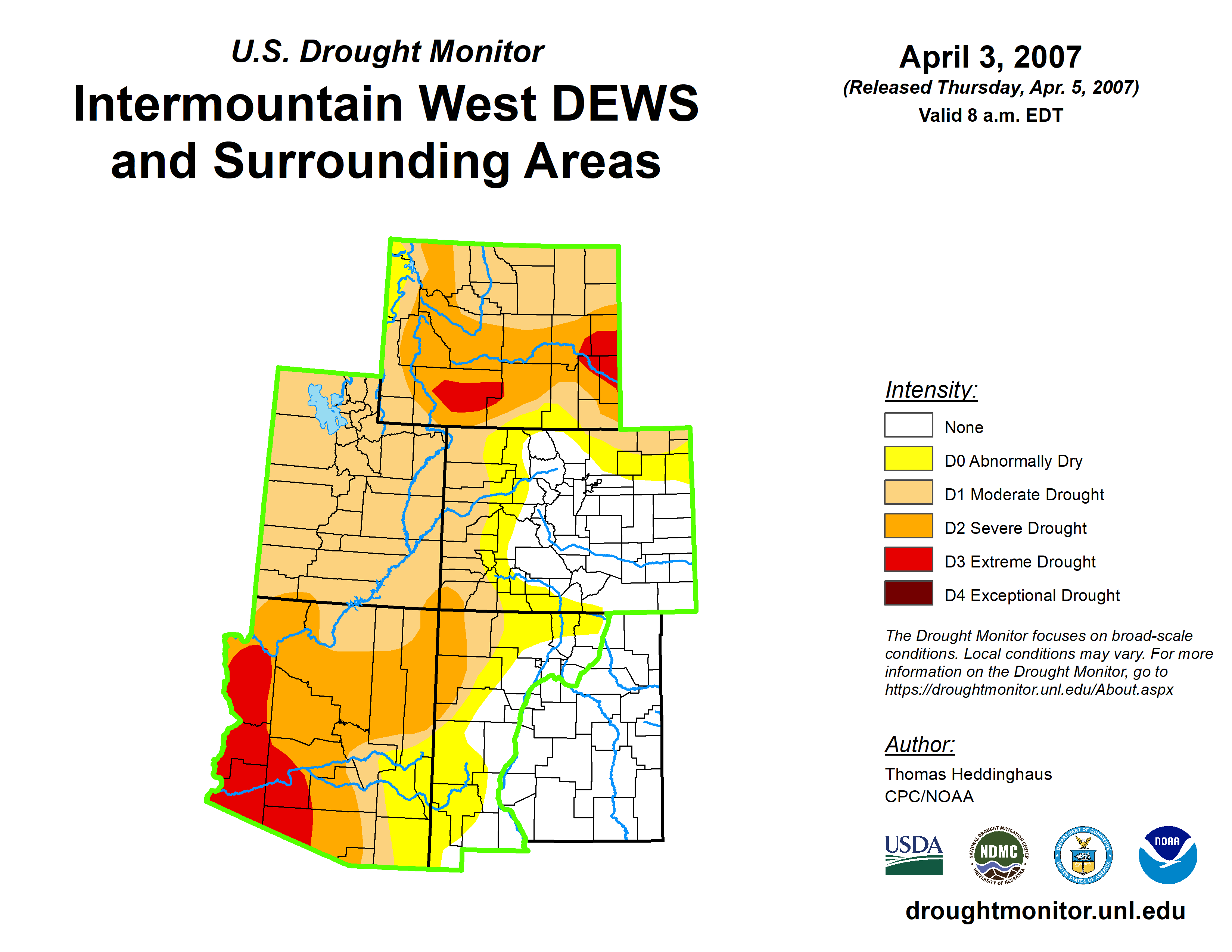 U.S. Drought Monitor

Intermountain West DEWS and Surrounding Areas

April 3, 2007
(Released Thursday, Apr. 5, 2007)
Valid 8 a.m. EDT

Intensity:

None
D0 Abnormally Dry
D1 Moderate Drought
D2 Severe Drought
D3 Extreme Drought
D4 Exceptional Drought

The Drought Monitor focuses on broad-scale conditions. Local conditions may vary. For more information on the Drought Monitor, go to https://droughtmonitor.unl.edu/About.aspx

Author:
Thomas Heddinghaus
CPC/NOAA

USDA

NATIONAL DROUGHT MITIGATION CENTER NDMC UNIVERSITY OF NEBRASKA

DEPARTMENT OF COMMERCE UNITED STATES OF AMERICA

NOAA

droughtmonitor.unl.edu